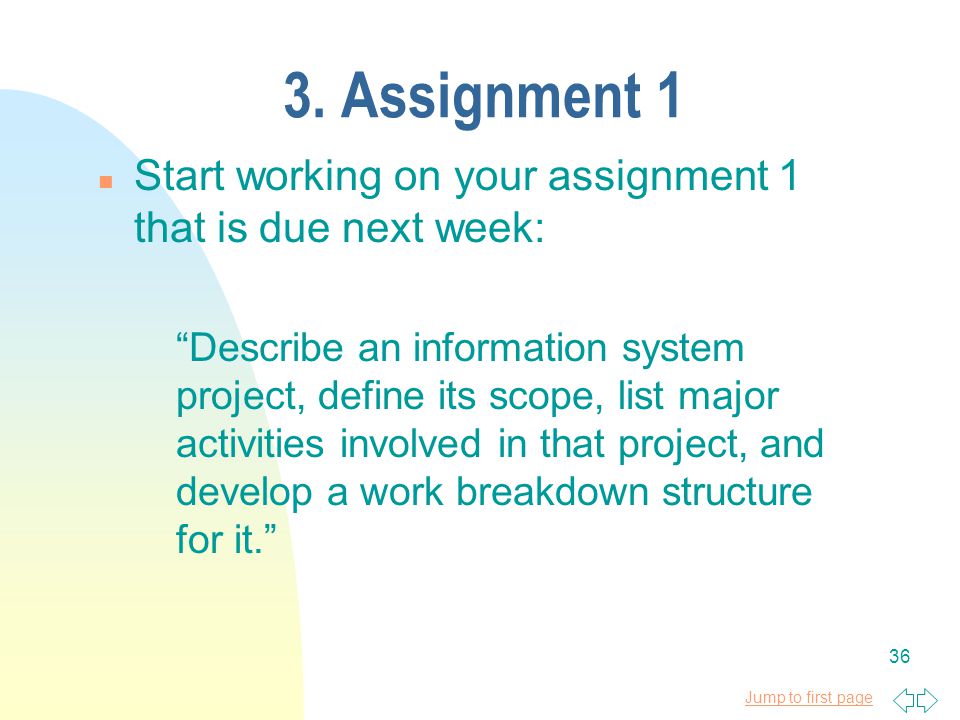 3. Assignment 1

Start working on your assignment 1 that is due next week:

“Describe an information system project, define its scope, list major activities involved in that project, and develop a work breakdown structure for it.”

36

Jump to first page